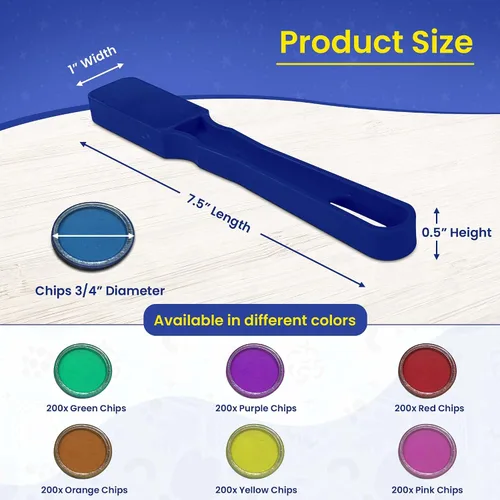 Product Size

1" Width

7.5" Length

0.5" Height

Chips 3/4" Diameter

Available in different colors

200x Green Chips

200x Purple Chips

200x Red Chips

200x Orange Chips

200x Yellow Chips

200x Pink Chips